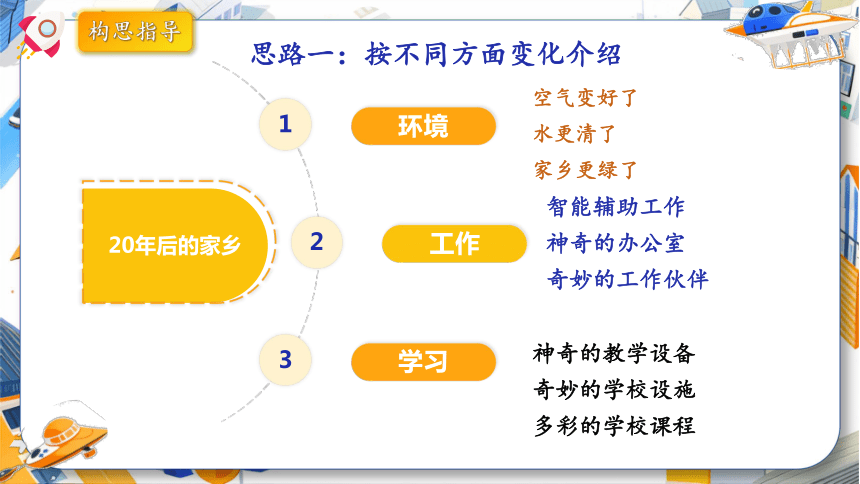 构思指导

思路一：按不同方面变化介绍

20年后的家乡

1 环境
空气变好了
水更清了
家乡更绿了

2 工作
智能辅助工作
神奇的办公室
奇妙的工作伙伴

3 学习
神奇的教学设备
奇妙的学校设施
多彩的学校课程